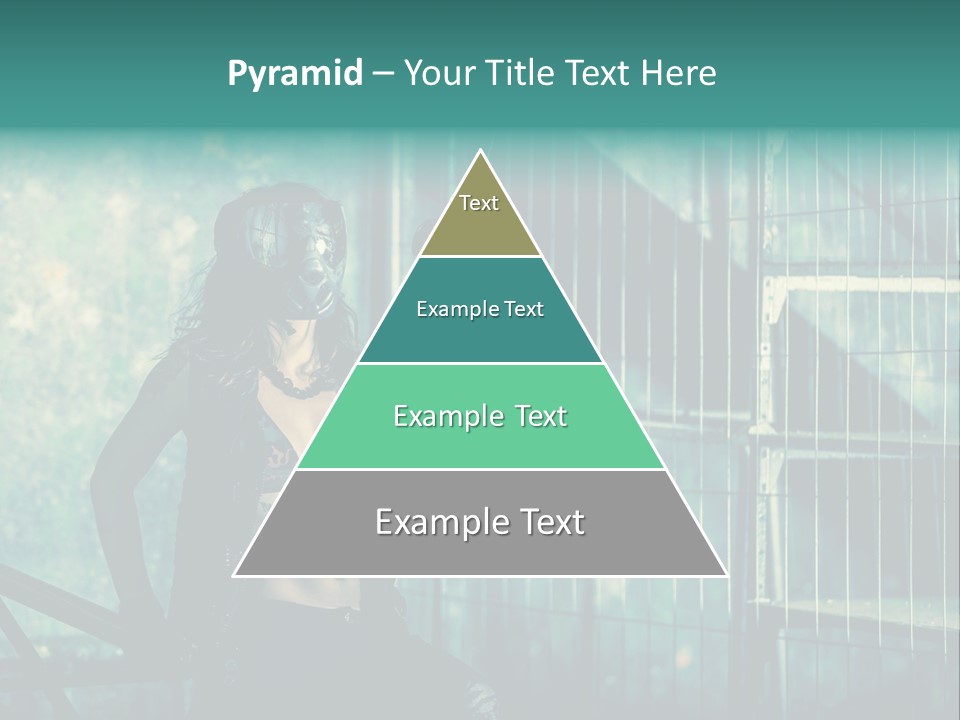 Pyramid – Your Title Text Here

Text

Example Text

Example Text

Example Text